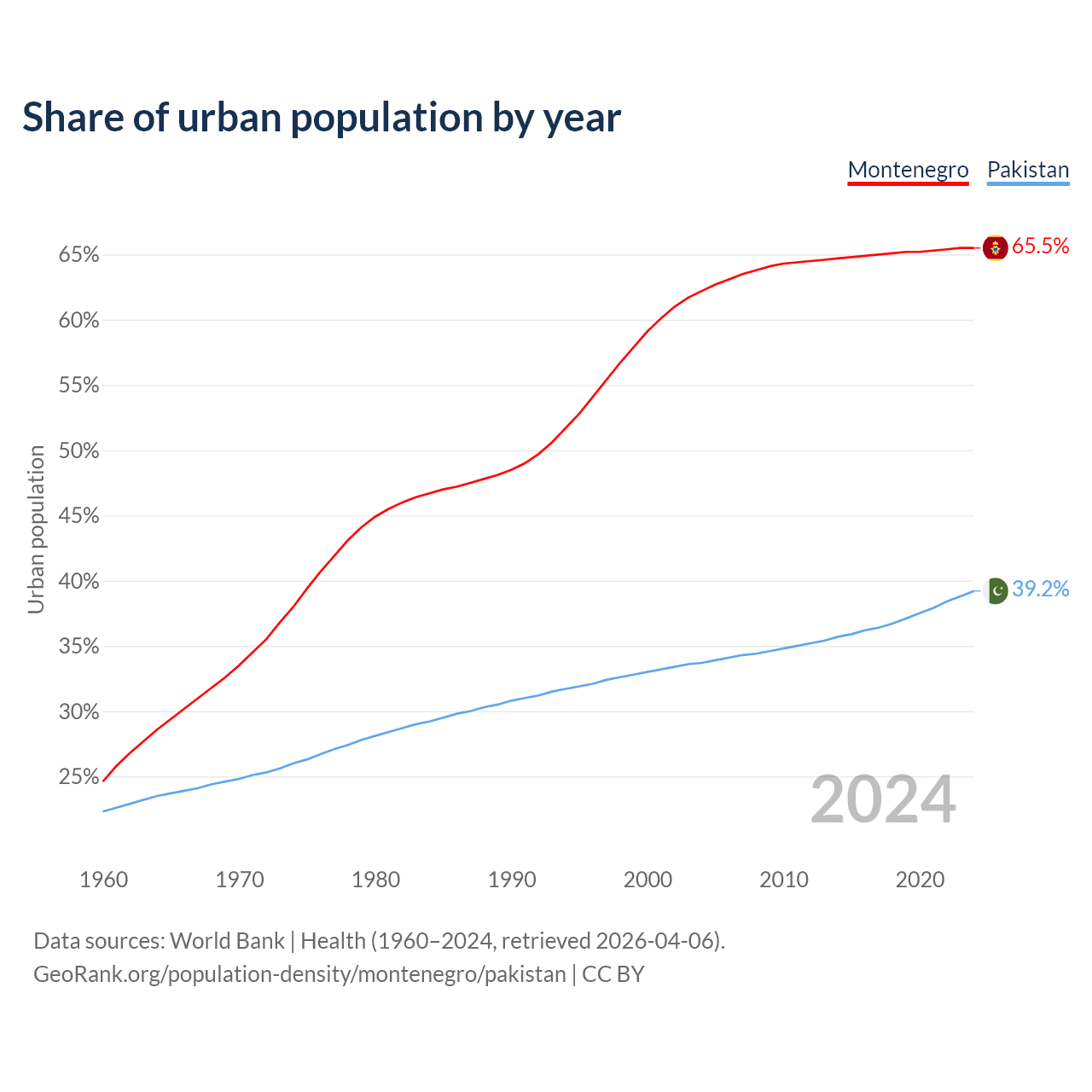 Share of urban population by year

Montenegro Pakistan

Urban population

65%
60%
55%
50%
45%
40%
35%
30%
25%

65.5%
39.2%

2024

1960 1970 1980 1990 2000 2010 2020

Data sources: World Bank | Health (1960–2024, retrieved 2026-04-06).
GeoRank.org/population-density/montenegro/pakistan | CC BY